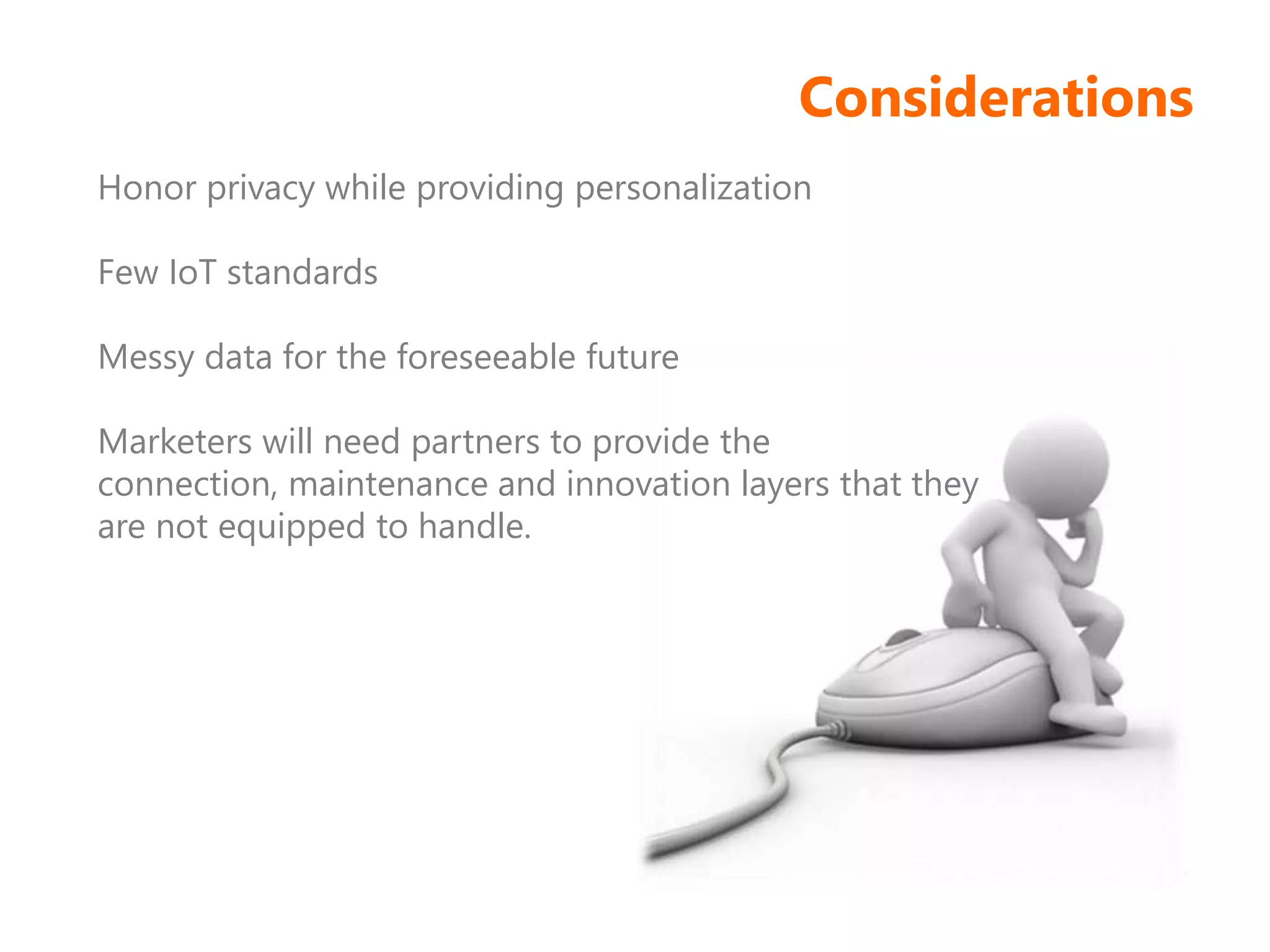 Considerations

Honor privacy while providing personalization

Few IoT standards

Messy data for the foreseeable future

Marketers will need partners to provide the connection, maintenance and innovation layers that they are not equipped to handle.